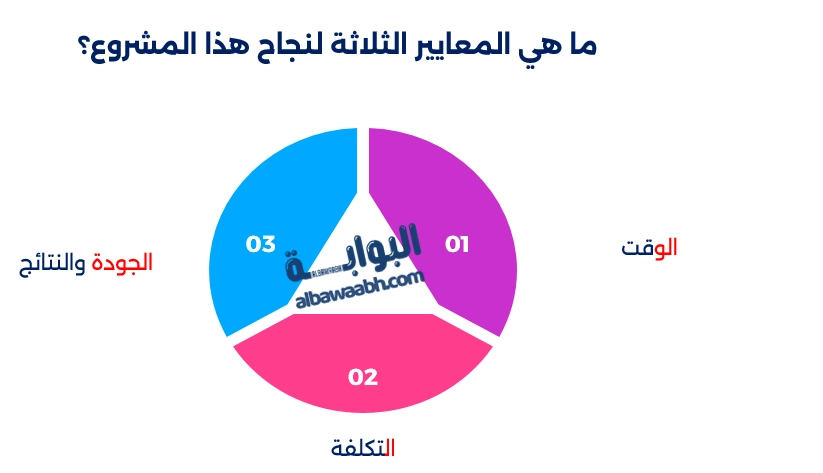 ما هي المعايير الثلاثة لنجاح هذا المشروع؟

01

الوقت

02

التكلفة

03

الجودة والنتائج

البوابة
albawaabh.com